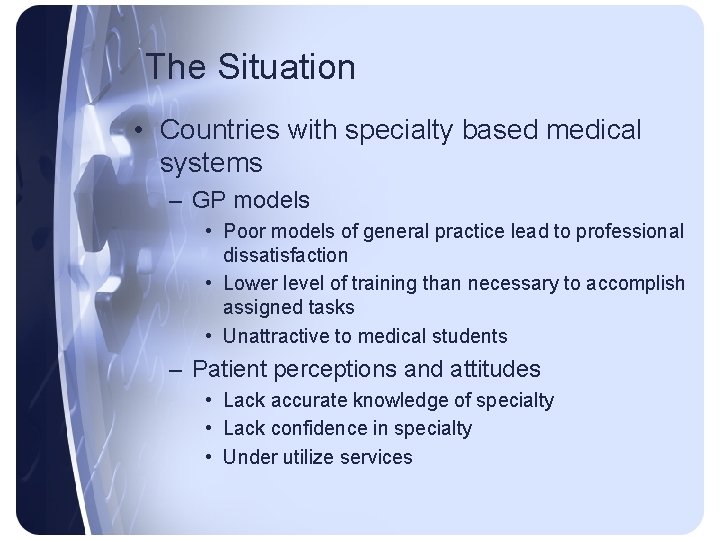 The Situation

• Countries with specialty based medical systems
– GP models
• Poor models of general practice lead to professional dissatisfaction
• Lower level of training than necessary to accomplish assigned tasks
• Unattractive to medical students
– Patient perceptions and attitudes
• Lack accurate knowledge of specialty
• Lack confidence in specialty
• Under utilize services